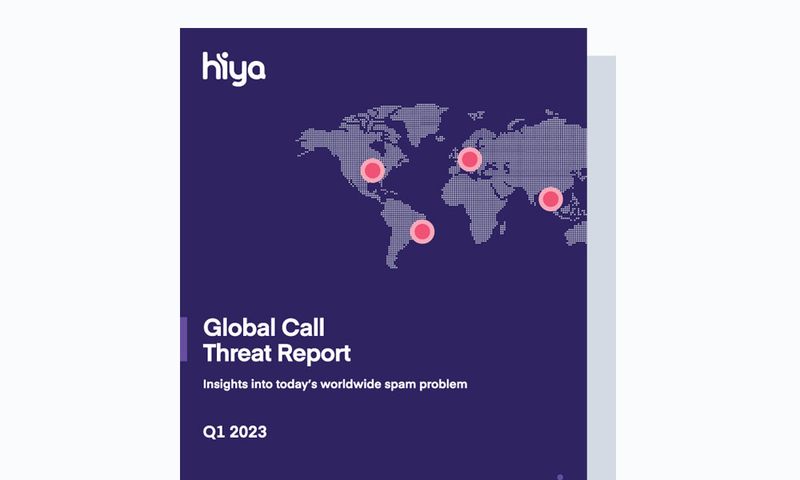 hiya

Global Call Threat Report

Insights into today's worldwide spam problem

Q1 2023